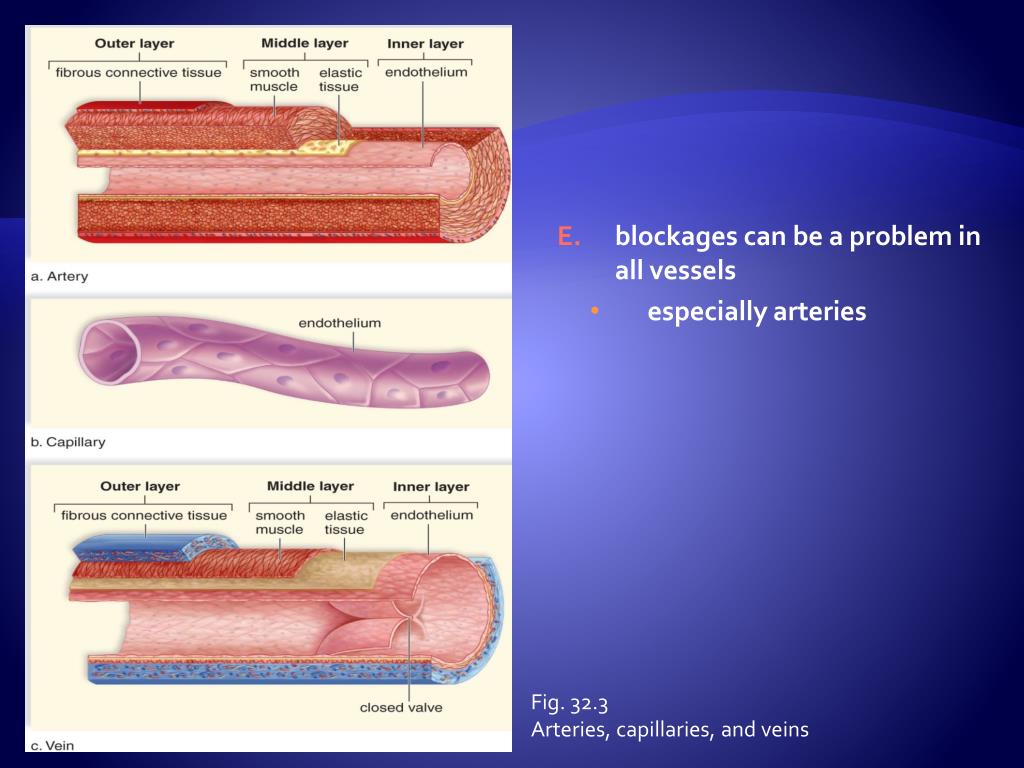 Outer layer
fibrous connective tissue
Middle layer
smooth muscle
elastic tissue
Inner layer
endothelium

a. Artery

endothelium

b. Capillary

Outer layer
fibrous connective tissue
Middle layer
smooth muscle
elastic tissue
Inner layer
endothelium

closed valve

c. Vein

E. blockages can be a problem in all vessels
• especially arteries

Fig. 32.3
Arteries, capillaries, and veins